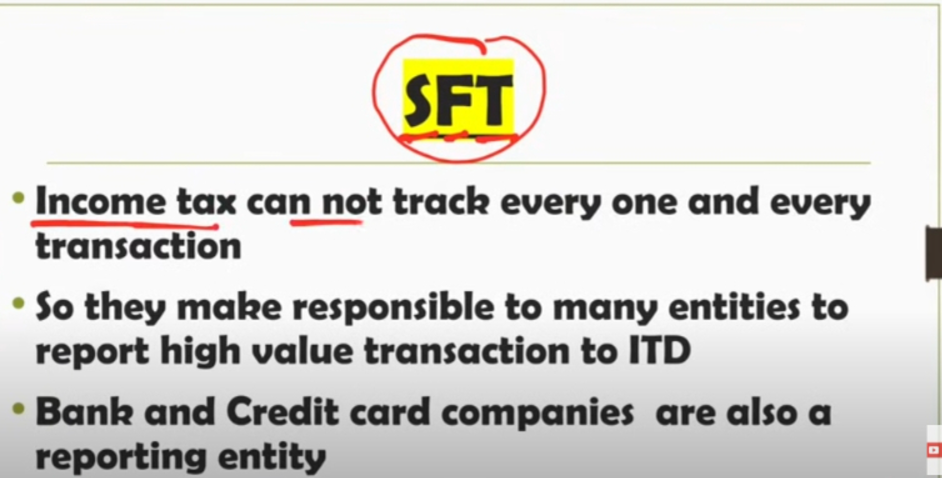 SFT

• Income tax can not track every one and every transaction

• So they make responsible to many entities to report high value transaction to ITD

• Bank and Credit card companies are also a reporting entity